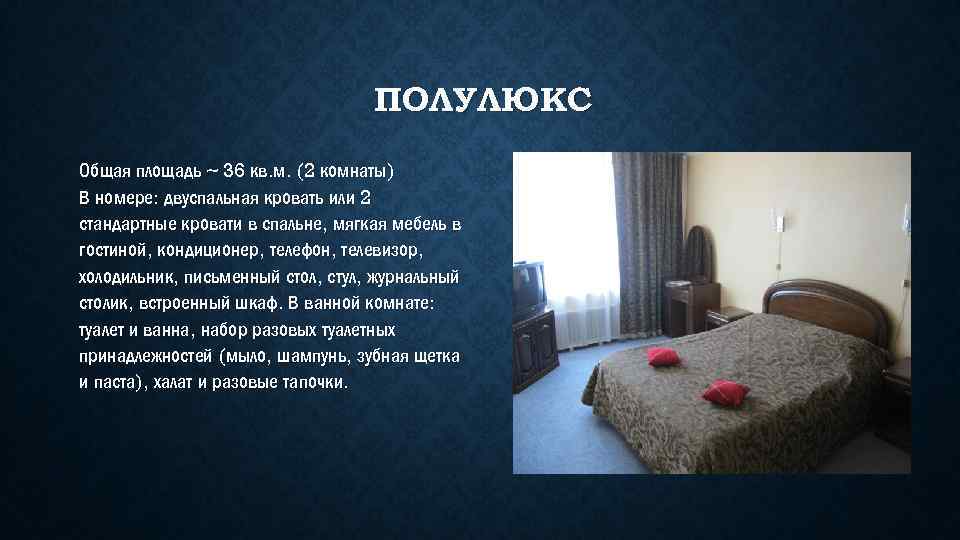 ПОЛУЛЮКС

Общая площадь ~ 36 кв.м. (2 комнаты)
В номере: двуспальная кровать или 2 стандартные кровати в спальне, мягкая мебель в гостиной, кондиционер, телефон, телевизор, холодильник, письменный стол, стул, журнальный столик, встроенный шкаф. В ванной комнате: туалет и ванна, набор разовых туалетных принадлежностей (мыло, шампунь, зубная щетка и паста), халат и разовые тапочки.